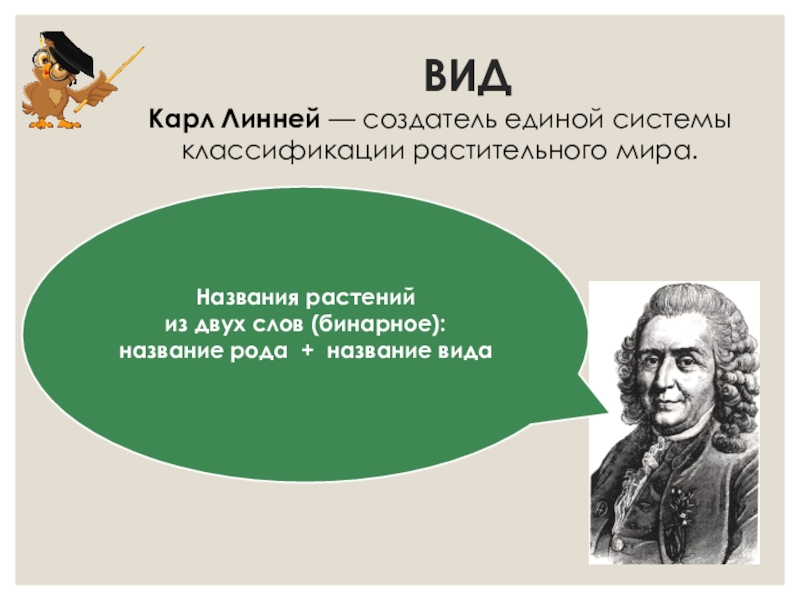 ВИД

Карл Линней — создатель единой системы классификации растительного мира.

Названия растений
из двух слов (бинарное):
название рода + название вида